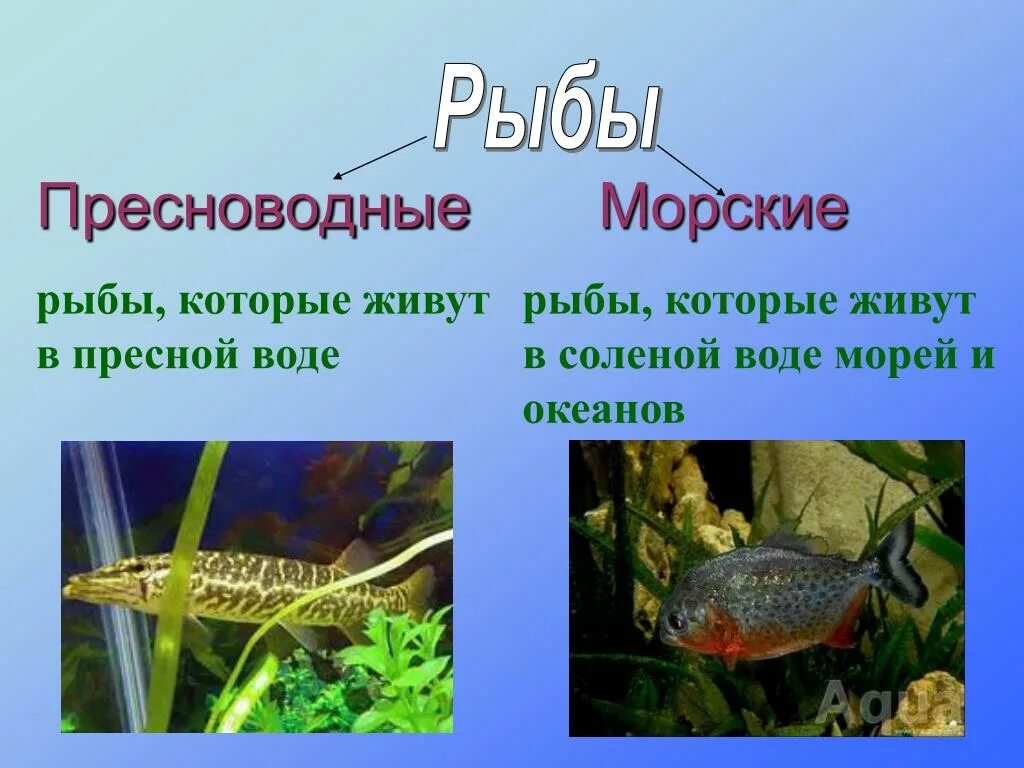 Рыбы

Пресноводные

рыбы, которые живут в пресной воде

Морские

рыбы, которые живут в соленой воде морей и океанов

Aqua